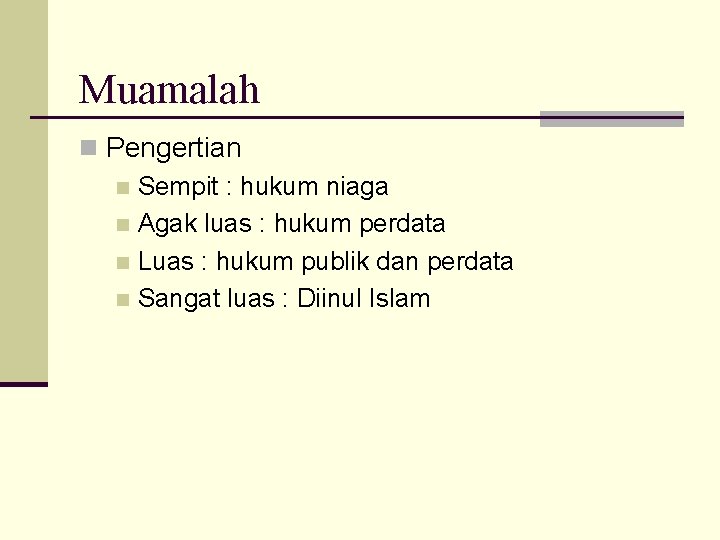 Muamalah

Pengertian

Sempit : hukum niaga

Agak luas : hukum perdata

Luas : hukum publik dan perdata

Sangat luas : Diinul Islam